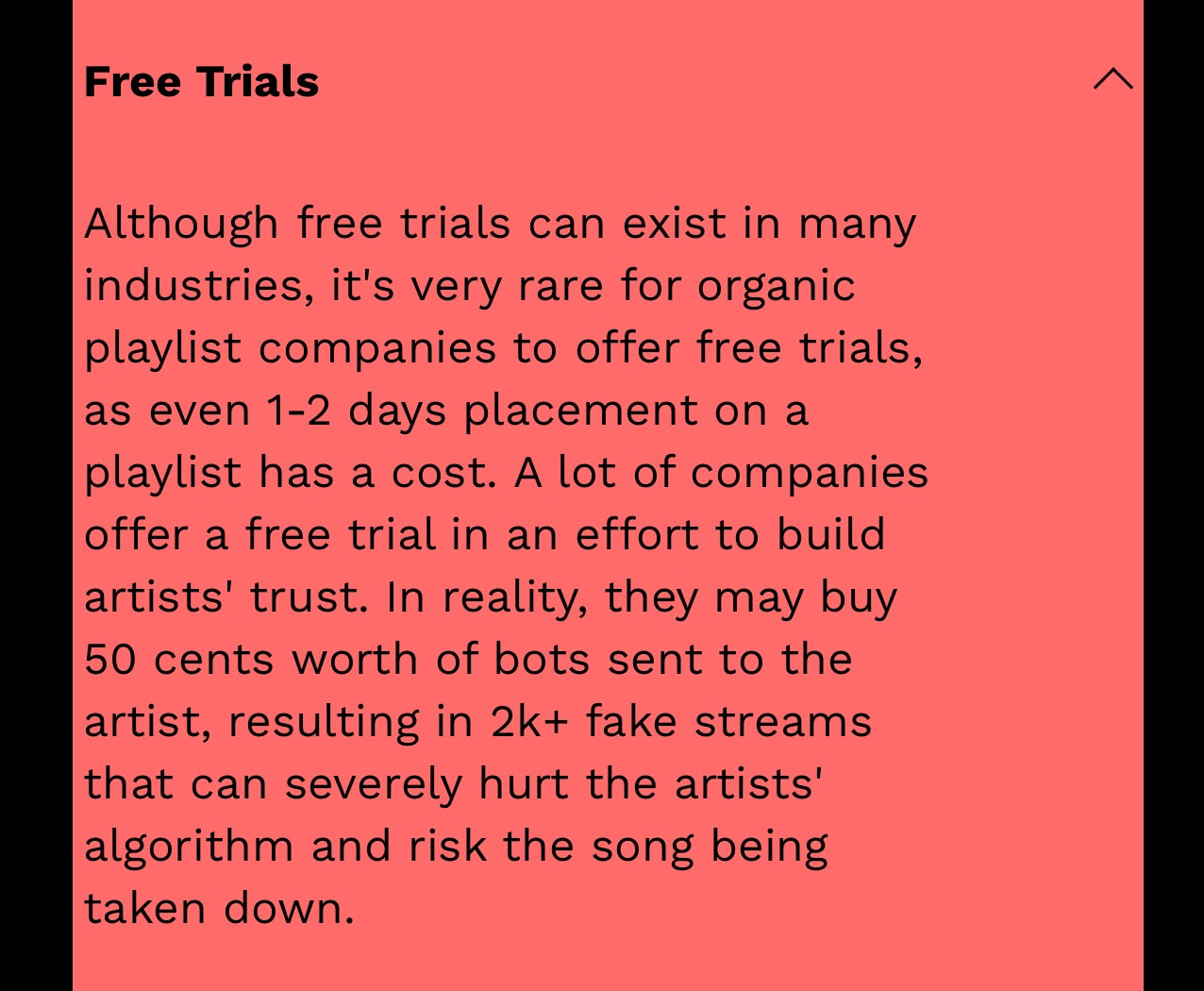 Free Trials

Although free trials can exist in many industries, it's very rare for organic playlist companies to offer free trials, as even 1-2 days placement on a playlist has a cost. A lot of companies offer a free trial in an effort to build artists' trust. In reality, they may buy 50 cents worth of bots sent to the artist, resulting in 2k+ fake streams that can severely hurt the artists' algorithm and risk the song being taken down.